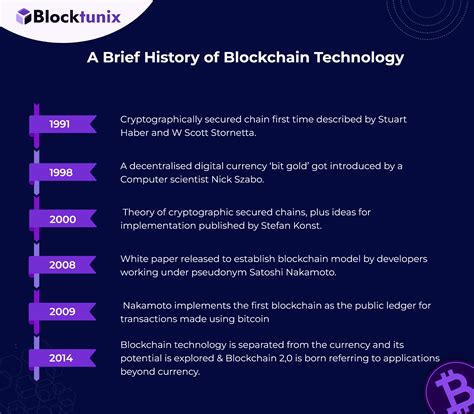 Blocktunix

A Brief History of Blockchain Technology

1991
Cryptographically secured chain first time described by Stuart Haber and W Scott Stornetta.

1998
A decentralised digital currency 'bit gold' got introduced by a Computer scientist Nick Szabo.

2000
Theory of cryptographic secured chains, plus ideas for implementation published by Stefan Konst.

2008
White paper released to establish blockchain model by developers working under pseudonym Satoshi Nakamoto.

2009
Nakamoto implements the first blockchain as the public ledger for transactions made using bitcoin

2014
Blockchain technology is separated from the currency and its potential is explored & Blockchain 2,0 is born referring to applications beyond currency.